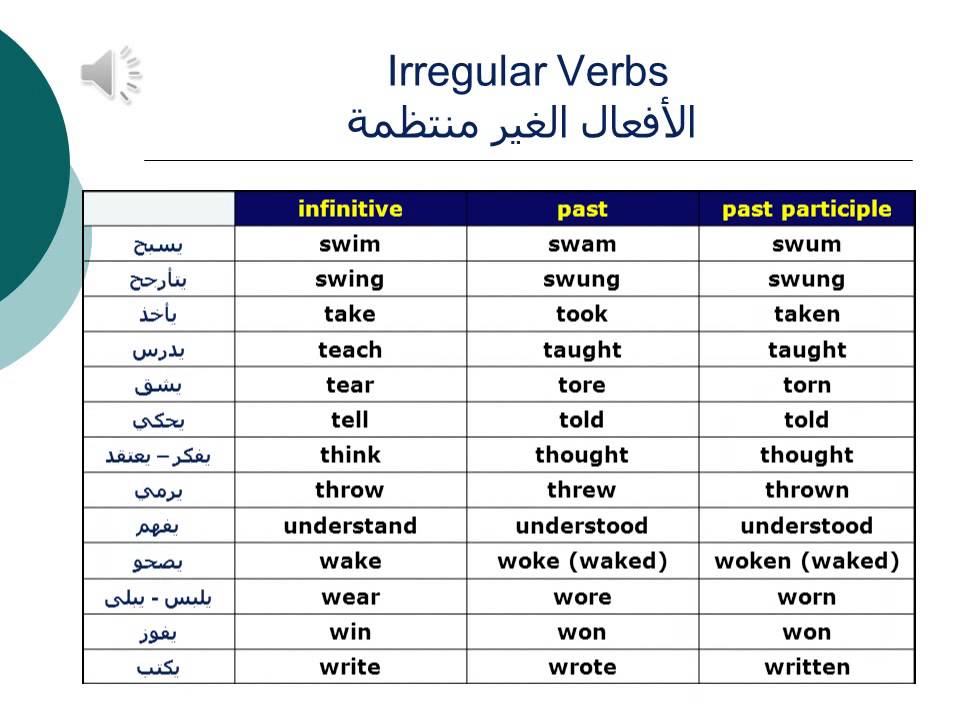 Irregular Verbs
الأفعال الغير منتظمة

| | infinitive | past | past participle |
|---|---|---|---|
| يسبح | swim | swam | swum |
| يتأرجح | swing | swung | swung |
| يأخذ | take | took | taken |
| يدرس | teach | taught | taught |
| يشق | tear | tore | torn |
| يحكي | tell | told | told |
| يفكر – يعتقد | think | thought | thought |
| يرمي | throw | threw | thrown |
| يفهم | understand | understood | understood |
| يصحو | wake | woke (waked) | woken (waked) |
| يلبس - يبلى | wear | wore | worn |
| يفوز | win | won | won |
| يكتب | write | wrote | written |